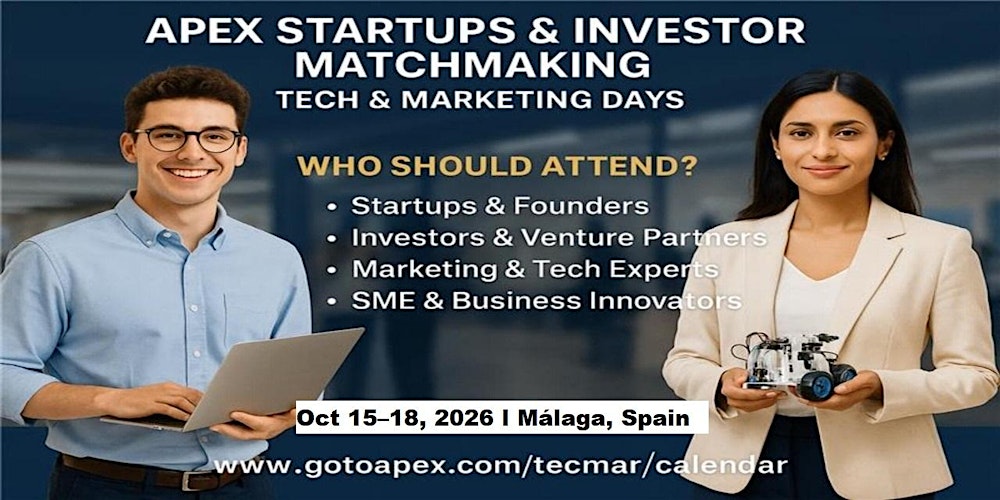 APEX STARTUPS & INVESTOR MATCHMAKING
TECH & MARKETING DAYS

WHO SHOULD ATTEND?

• Startups & Founders
• Investors & Venture Partners
• Marketing & Tech Experts
• SME & Business Innovators

Oct 15–18, 2026 I Málaga, Spain

www.gotoapex.com/tecmar/calendar